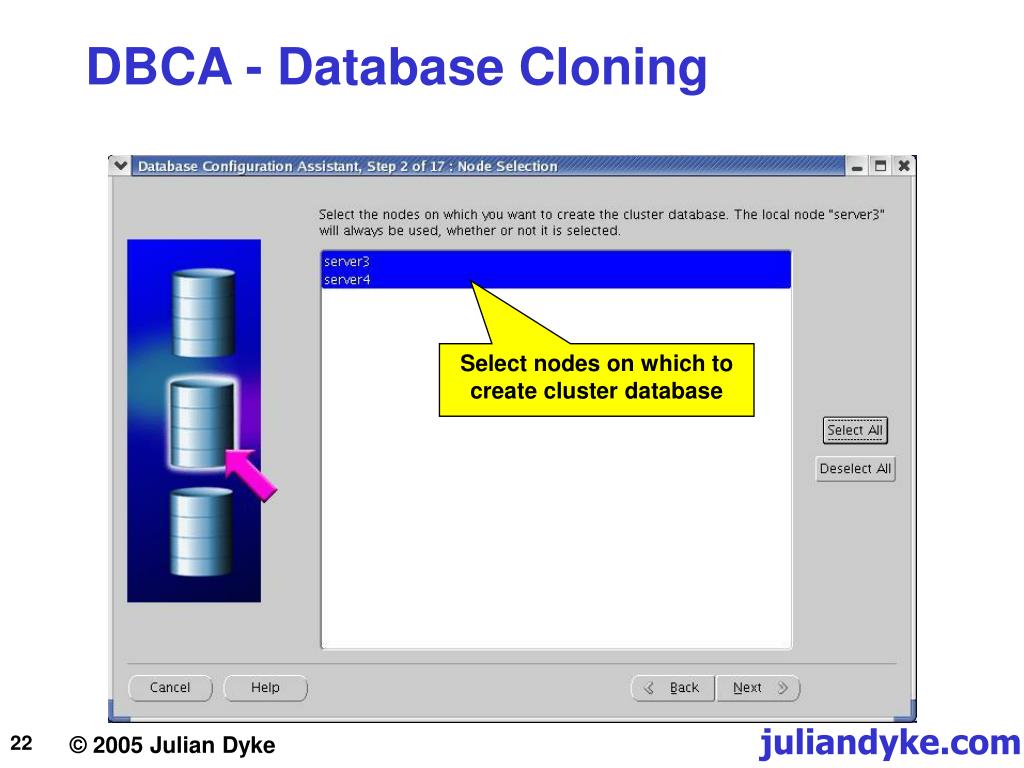 DBCA - Database Cloning

Database Configuration Assistant, Step 2 of 17 : Node Selection

Select the nodes on which you want to create the cluster database. The local node "server3" will always be used, whether or not it is selected.

server3
server4

Select nodes on which to create cluster database

Select All

Deselect All

Cancel

Help

Back

Next

22

© 2005 Julian Dyke

juliandyke.com